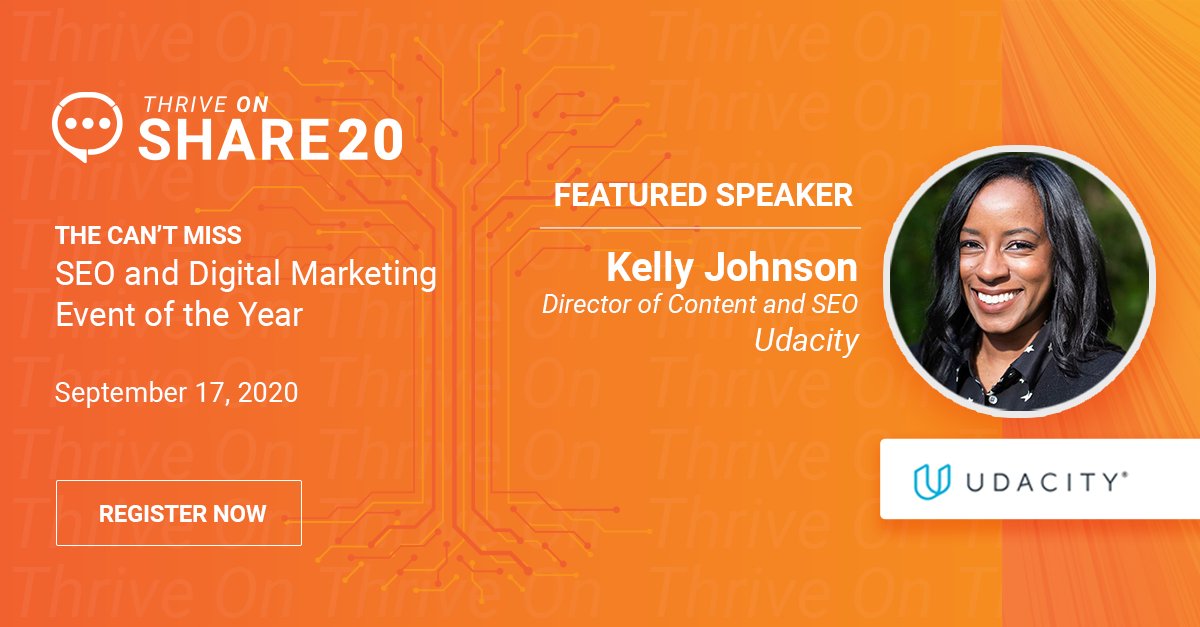 THRIVE ON
SHARE20

THE CAN'T MISS
SEO and Digital Marketing Event of the Year

September 17, 2020

REGISTER NOW

FEATURED SPEAKER

Kelly Johnson
Director of Content and SEO
Udacity

UDACITY®